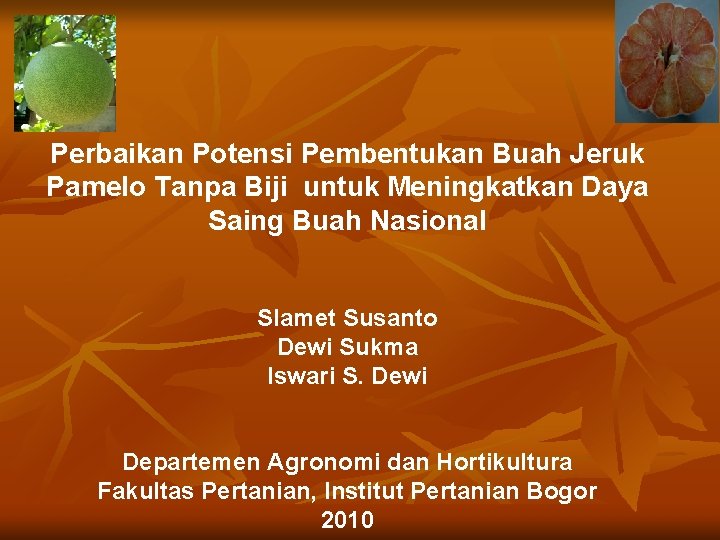 Perbaikan Potensi Pembentukan Buah Jeruk Pamelo Tanpa Biji untuk Meningkatkan Daya Saing Buah Nasional

Slamet Susanto
Dewi Sukma
Iswari S. Dewi

Departemen Agronomi dan Hortikultura
Fakultas Pertanian, Institut Pertanian Bogor
2010